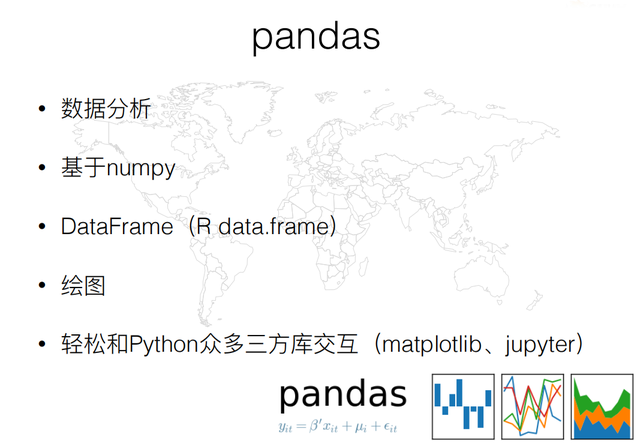 pandas

• 数据分析

• 基于numpy

• DataFrame（R data.frame）

• 绘图

• 轻松和Python众多三方库交互（matplotlib、jupyter）

pandas
$y_{it} = \beta' x_{it} + \mu_i + \epsilon_{it}$